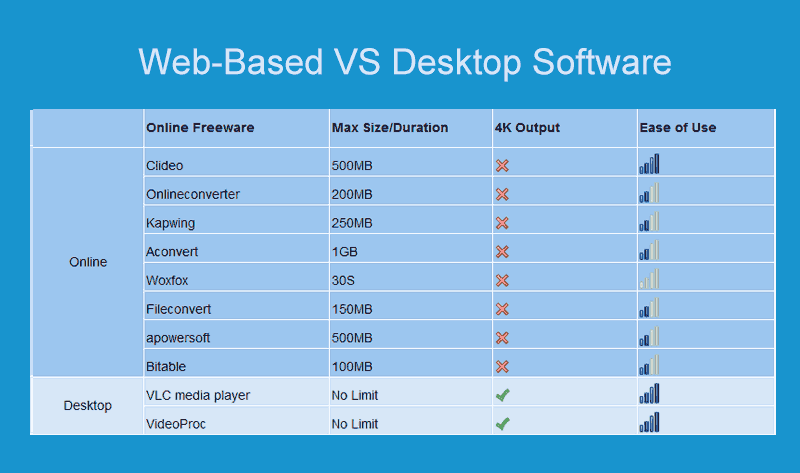 Web-Based VS Desktop Software

| | Online Freeware | Max Size/Duration | 4K Output | Ease of Use |
|---|---|---|---|---|
| Online | Clideo | 500MB | | |
| | Onlineconverter | 200MB | | |
| | Kapwing | 250MB | | |
| | Aconvert | 1GB | | |
| | Woxfox | 30S | | |
| | Fileconvert | 150MB | | |
| | apowersoft | 500MB | | |
| | Bitable | 100MB | | |
| Desktop | VLC media player | No Limit | | |
| | VideoProc | No Limit | | |